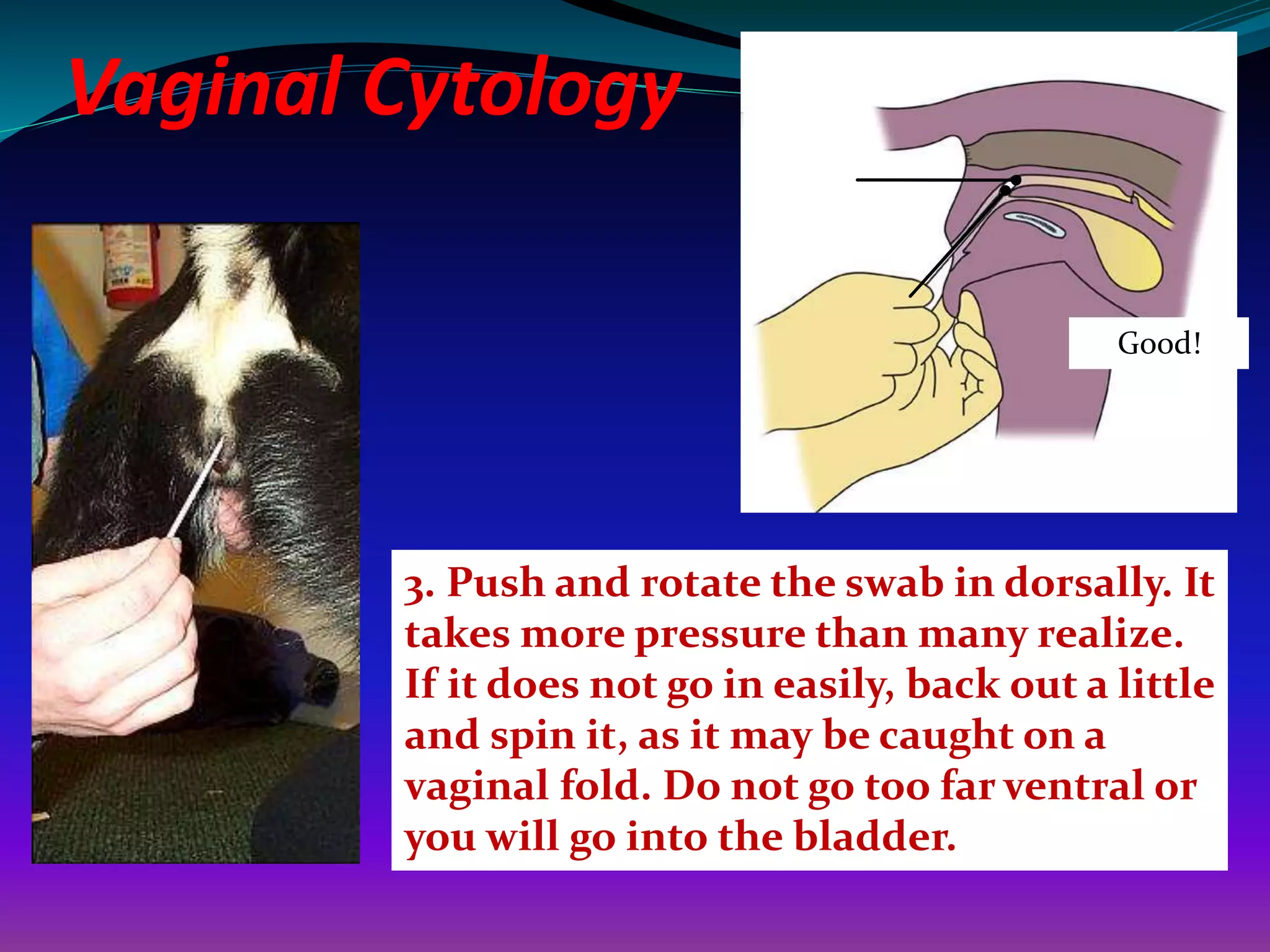 Vaginal Cytology

Good!

3. Push and rotate the swab in dorsally. It takes more pressure than many realize. If it does not go in easily, back out a little and spin it, as it may be caught on a vaginal fold. Do not go too far ventral or you will go into the bladder.